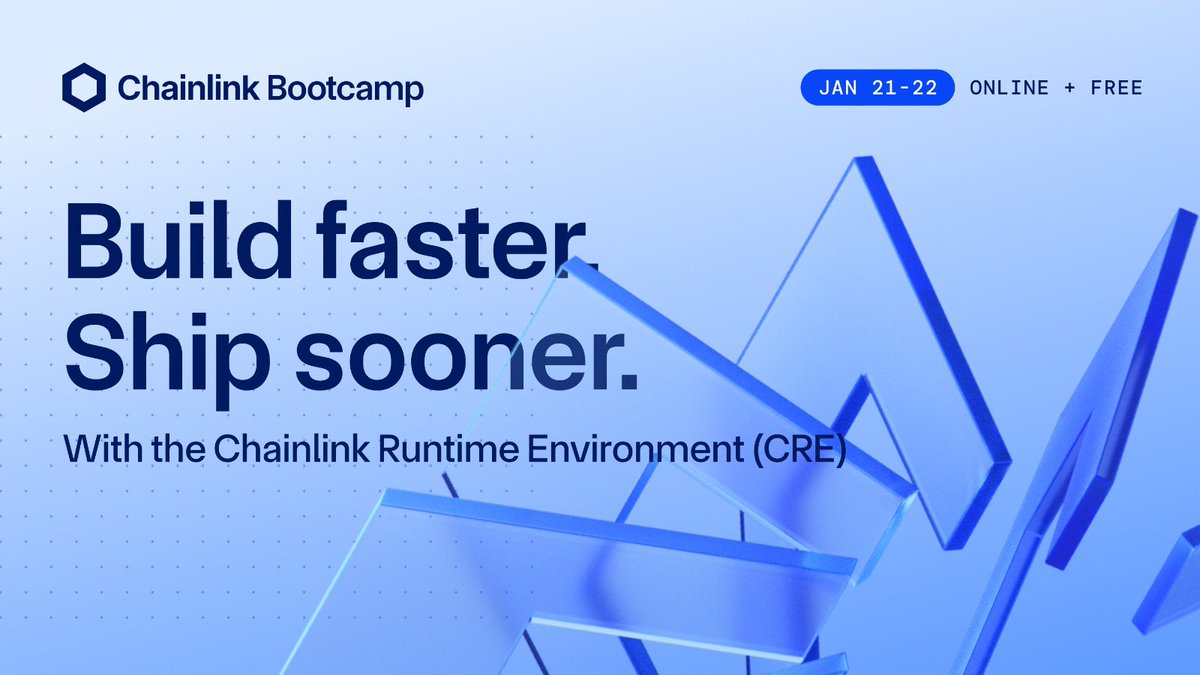 Chainlink Bootcamp

JAN 21-22 ONLINE + FREE

Build faster.
Ship sooner.

With the Chainlink Runtime Environment (CRE)